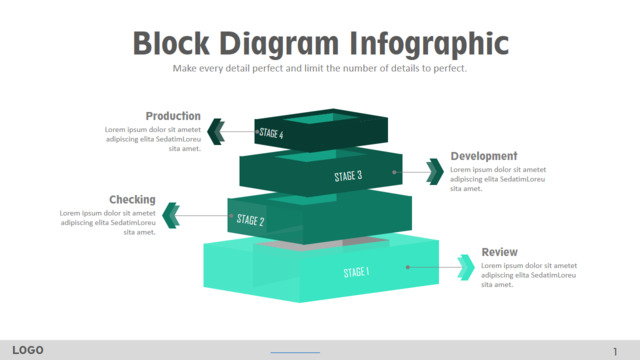 Block Diagram Infographic

Make every detail perfect and limit the number of details to perfect.

Production
Lorem ipsum dolor sit ametet adipiscing elita SedatimLoreu sita amet.

STAGE 4

STAGE 3

Development
Lorem ipsum dolor sit ametet adipiscing elita SedatimLoreu sita amet.

Checking
Lorem ipsum dolor sit ametet adipiscing elita SedatimLoreu sita amet.

STAGE 2

STAGE 1

Review
Lorem ipsum dolor sit ametet adipiscing elita SedatimLoreu sita amet.

LOGO

1